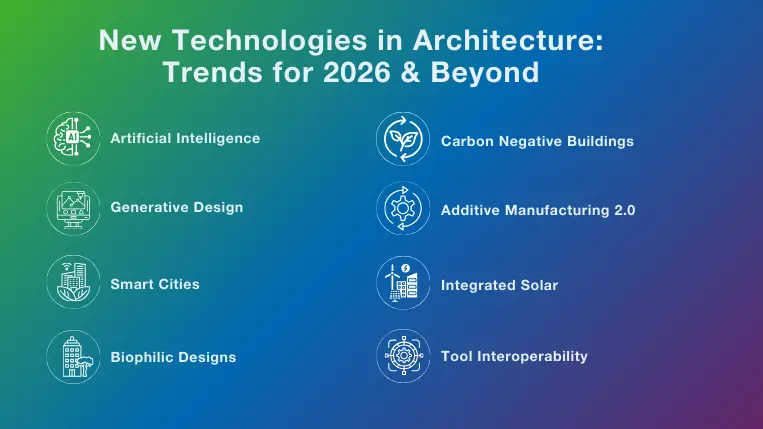 New Technologies in Architecture: Trends for 2026 & Beyond

AI

Artificial Intelligence

Generative Design

Smart Cities

Biophilic Designs

Carbon Negative Buildings

Additive Manufacturing 2.0

Integrated Solar

Tool Interoperability